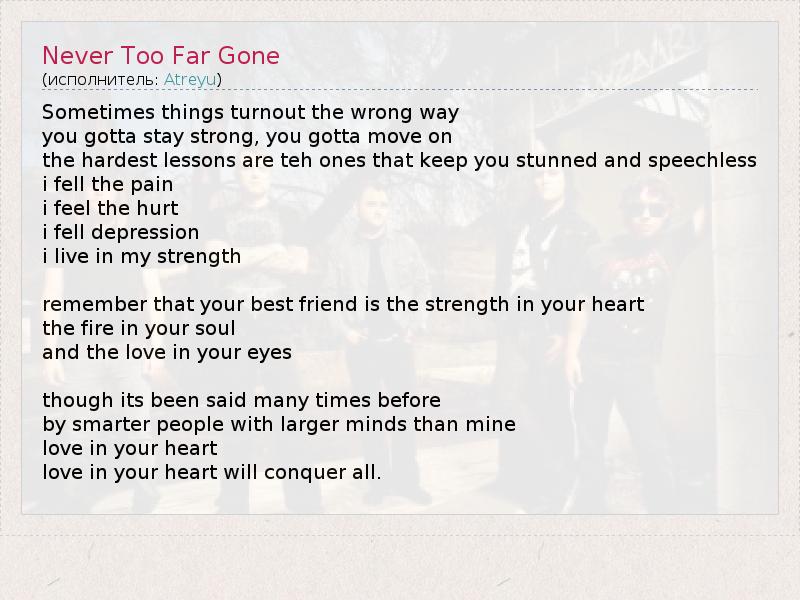 Never Too Far Gone
(исполнитель: Atreyu)

Sometimes things turnout the wrong way
you gotta stay strong, you gotta move on
the hardest lessons are teh ones that keep you stunned and speechless
i fell the pain
i feel the hurt
i fell depression
i live in my strength

remember that your best friend is the strength in your heart
the fire in your soul
and the love in your eyes

though its been said many times before
by smarter people with larger minds than mine
love in your heart
love in your heart will conquer all.